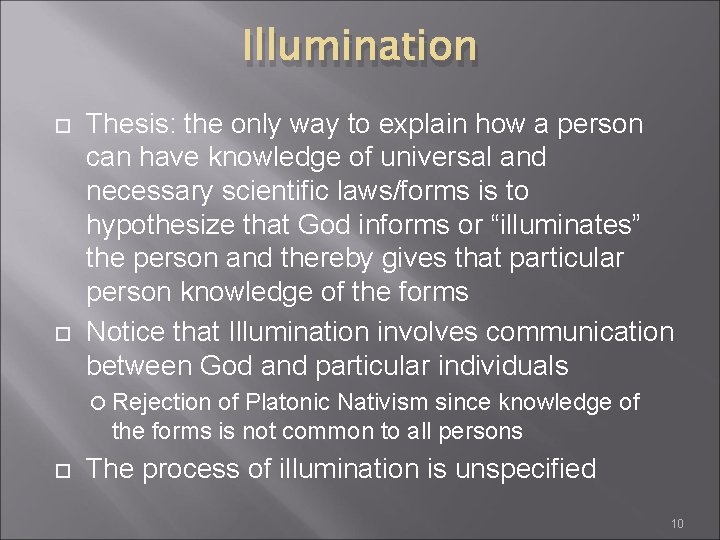 Illumination

Thesis: the only way to explain how a person can have knowledge of universal and necessary scientific laws/forms is to hypothesize that God informs or “illuminates” the person and thereby gives that particular person knowledge of the forms

Notice that Illumination involves communication between God and particular individuals

Rejection of Platonic Nativism since knowledge of the forms is not common to all persons

The process of illumination is unspecified

10